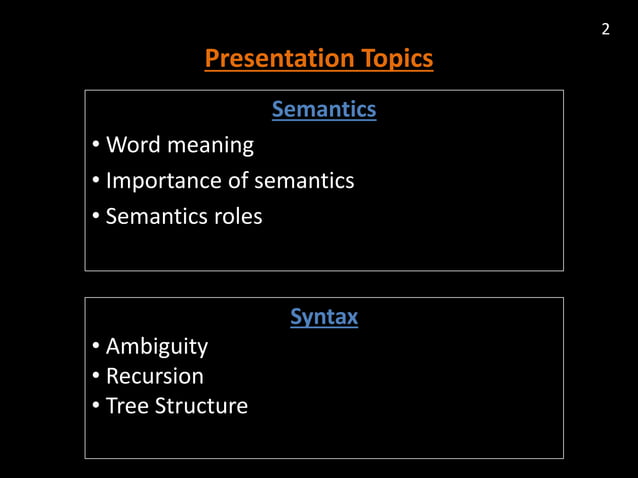 2

Presentation Topics

Semantics

• Word meaning
• Importance of semantics
• Semantics roles

Syntax

• Ambiguity
• Recursion
• Tree Structure